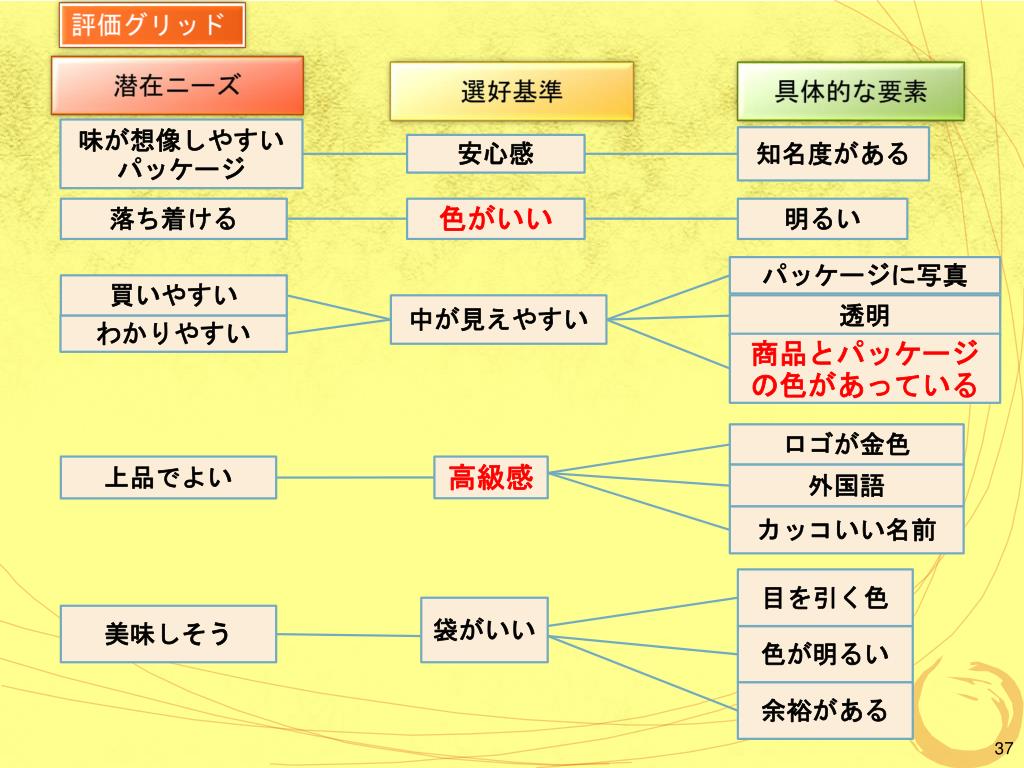 評価グリッド

潜在ニーズ

選好基準

具体的な要素

味が想像しやすいパッケージ

安心感

知名度がある

落ち着ける

色がいい

明るい

買いやすい

わかりやすい

中が見えやすい

パッケージに写真

透明

商品とパッケージの色があっている

上品でよい

高級感

ロゴが金色

外国語

カッコいい名前

美味しそう

袋がいい

目を引く色

色が明るい

余裕がある

37